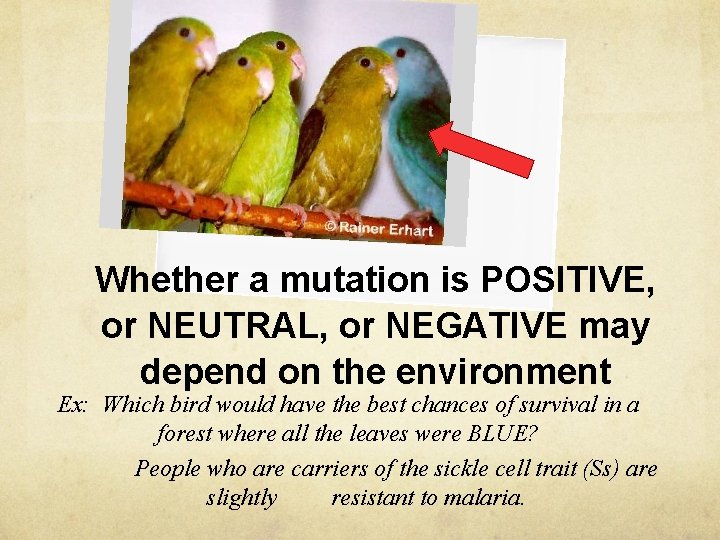 © Rainer Erhart

Whether a mutation is POSITIVE, or NEUTRAL, or NEGATIVE may depend on the environment

Ex: Which bird would have the best chances of survival in a forest where all the leaves were BLUE?

People who are carriers of the sickle cell trait (Ss) are slightly resistant to malaria.